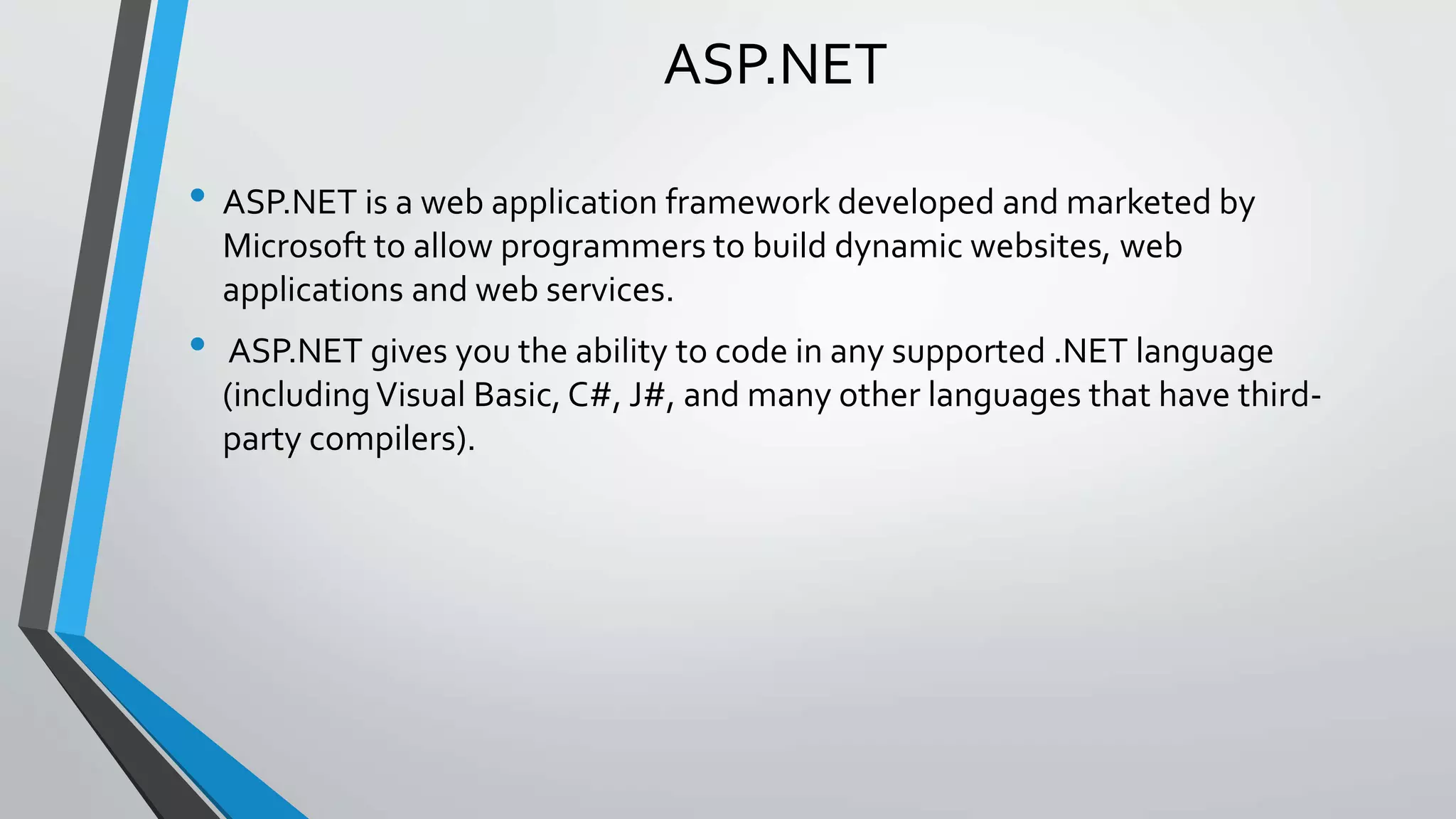 ASP.NET

• ASP.NET is a web application framework developed and marketed by Microsoft to allow programmers to build dynamic websites, web applications and web services.

• ASP.NET gives you the ability to code in any supported .NET language (including Visual Basic, C#, J#, and many other languages that have third-party compilers).